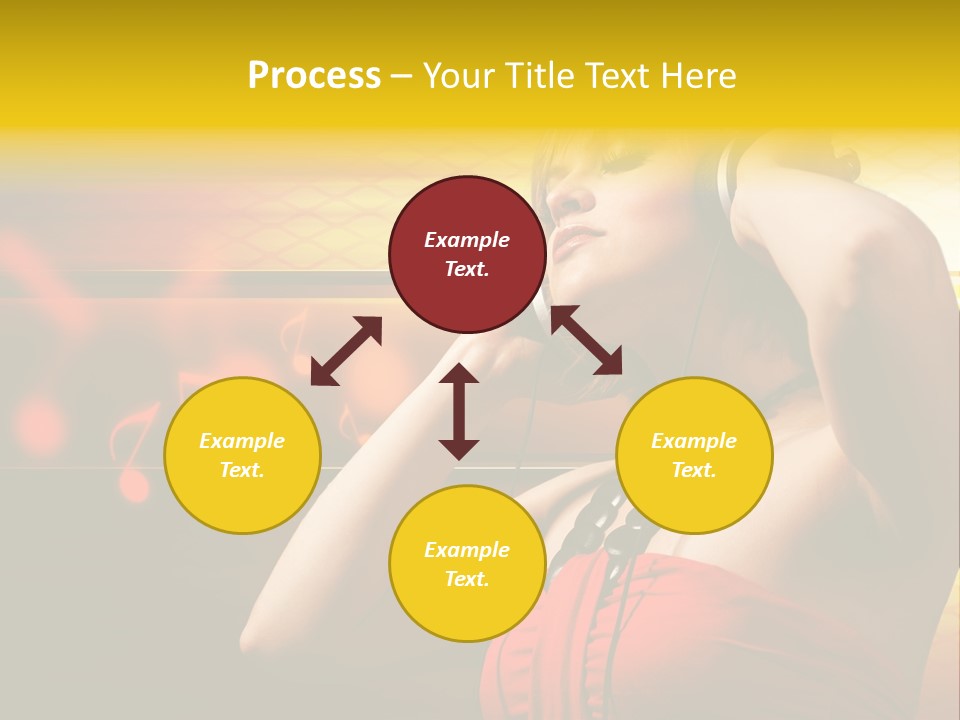 Process – Your Title Text Here

Example Text.

Example Text.

Example Text.

Example Text.